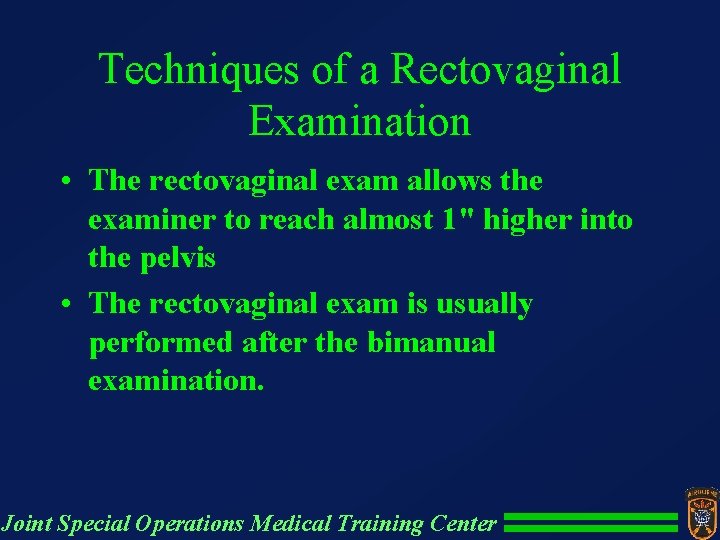 Techniques of a Rectovaginal Examination

• The rectovaginal exam allows the examiner to reach almost 1" higher into the pelvis

• The rectovaginal exam is usually performed after the bimanual examination.

Joint Special Operations Medical Training Center